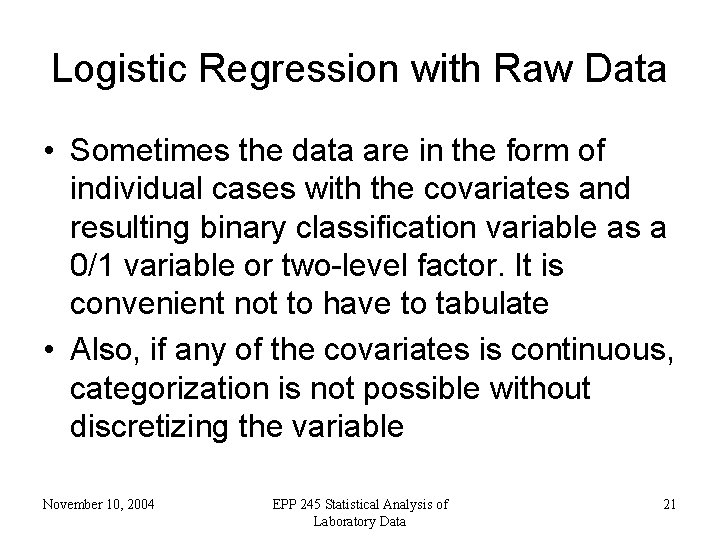 Logistic Regression with Raw Data

• Sometimes the data are in the form of individual cases with the covariates and resulting binary classification variable as a 0/1 variable or two-level factor. It is convenient not to have to tabulate

• Also, if any of the covariates is continuous, categorization is not possible without discretizing the variable

November 10, 2004

EPP 245 Statistical Analysis of Laboratory Data

21